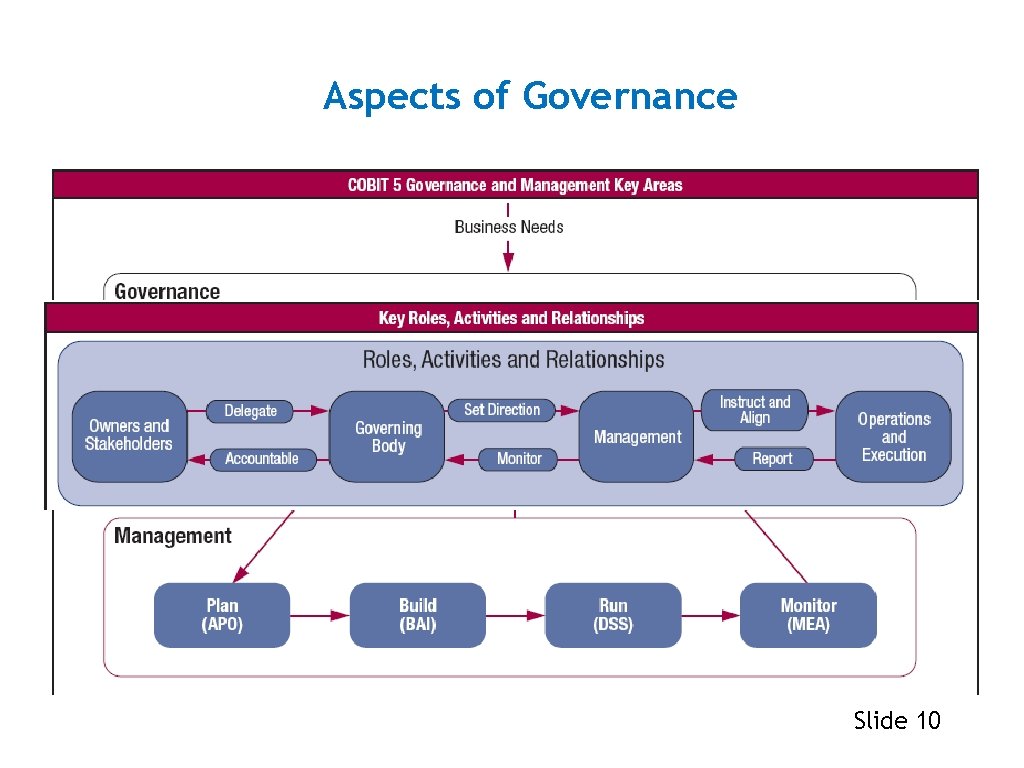 Aspects of Governance

COBIT 5 Governance and Management Key Areas

Business Needs

Governance

Key Roles, Activities and Relationships

Roles, Activities and Relationships

Owners and Stakeholders

Delegate

Accountable

Governing Body

Set Direction

Monitor

Management

Instruct and Align

Report

Operations and Execution

Management

Plan (APO)

Build (BAI)

Run (DSS)

Monitor (MEA)

Slide 10